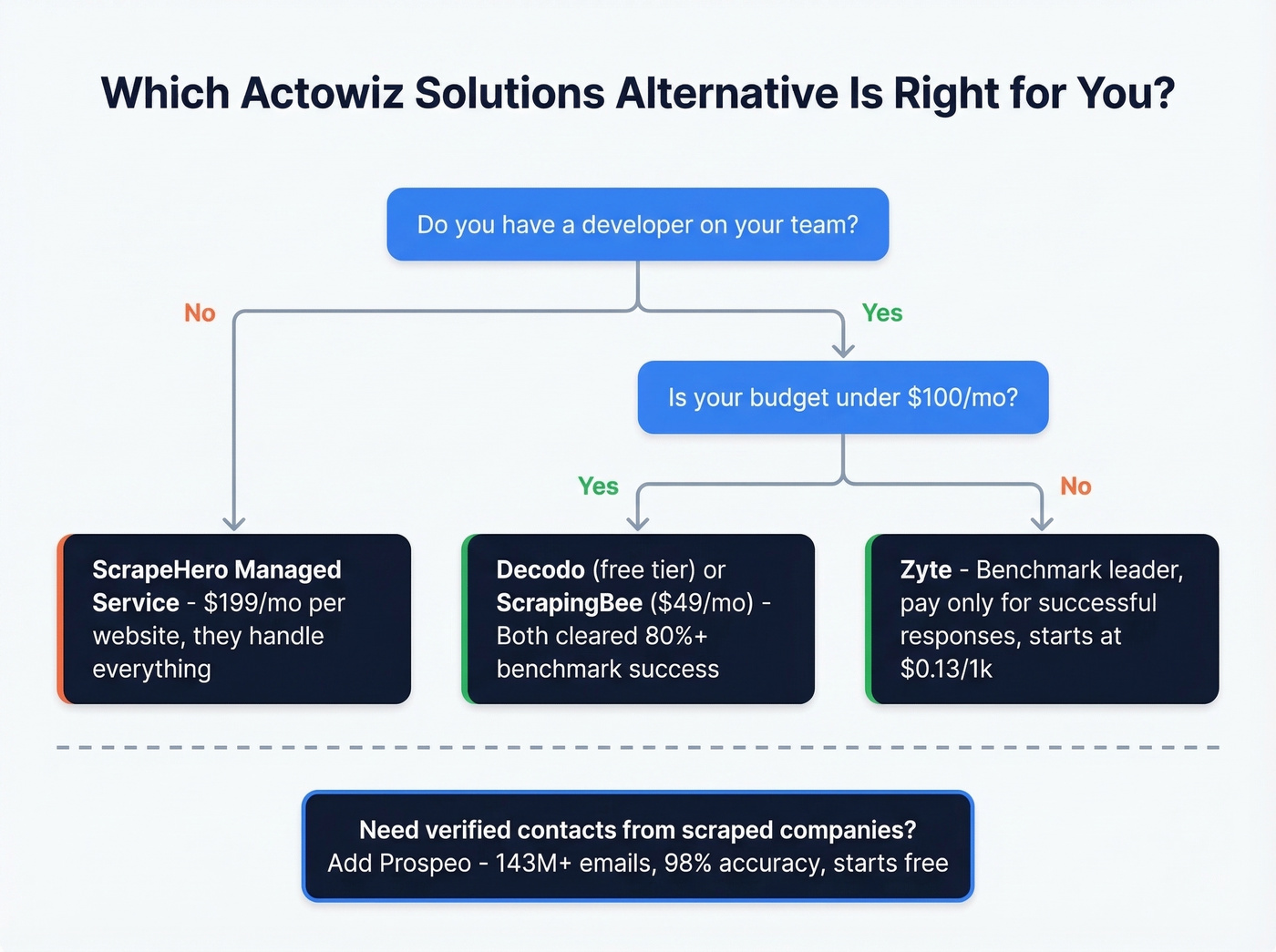 Which Actowiz Solutions Alternative Is Right for You?

Do you have a developer on your team?

No

Yes

Is your budget under $100/mo?

Yes

No

ScrapeHero Managed Service - $199/mo per website, they handle everything

Decodo (free tier) or ScrapingBee ($49/mo) - Both cleared 80%+ benchmark success

Zyte - Benchmark leader, pay only for successful responses, starts at $0.13/1k

Need verified contacts from scraped companies?
Add Prospeo - 143M+ emails, 98% accuracy, starts free